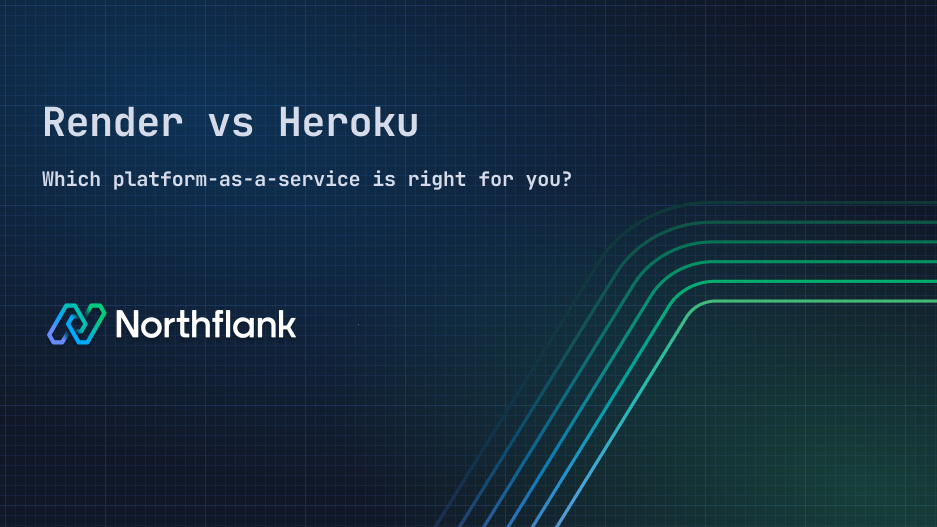 Render vs Heroku

Which platform-as-a-service is right for you?

Northflank